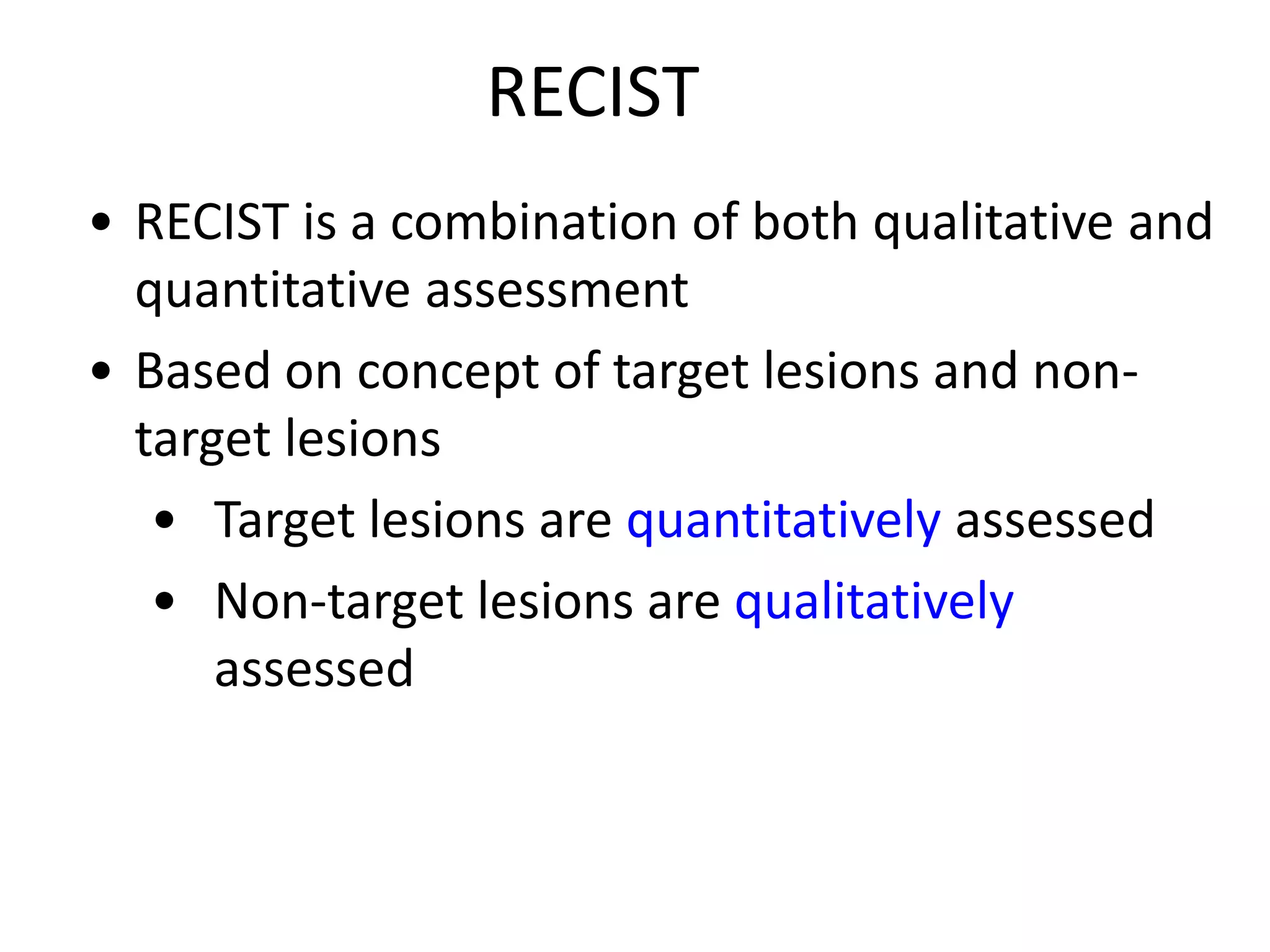 RECIST

• RECIST is a combination of both qualitative and quantitative assessment
• Based on concept of target lesions and non-target lesions
  • Target lesions are quantitatively assessed
  • Non-target lesions are qualitatively assessed